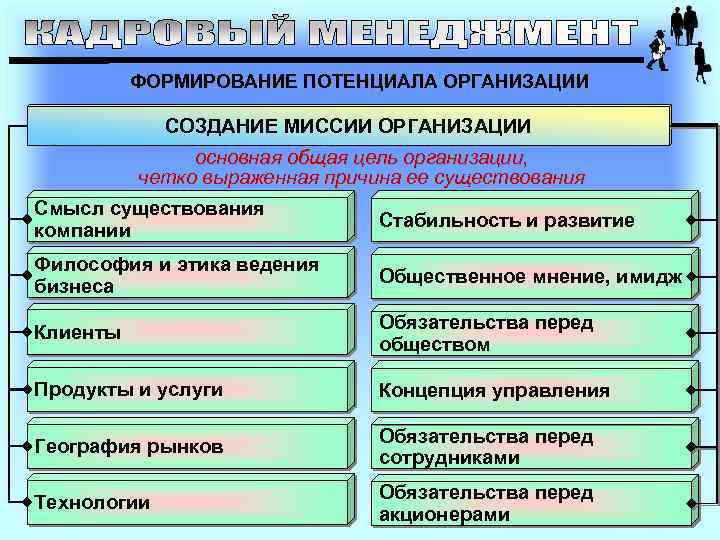 КАДРОВЫЙ МЕНЕДЖМЕНТ

ФОРМИРОВАНИЕ ПОТЕНЦИАЛА ОРГАНИЗАЦИИ

СОЗДАНИЕ МИССИИ ОРГАНИЗАЦИИ

основная общая цель организации, четко выраженная причина ее существования

Смысл существования компании

Философия и этика ведения бизнеса

Клиенты

Продукты и услуги

География рынков

Технологии

Стабильность и развитие

Общественное мнение, имидж

Обязательства перед обществом

Концепция управления

Обязательства перед сотрудниками

Обязательства перед акционерами